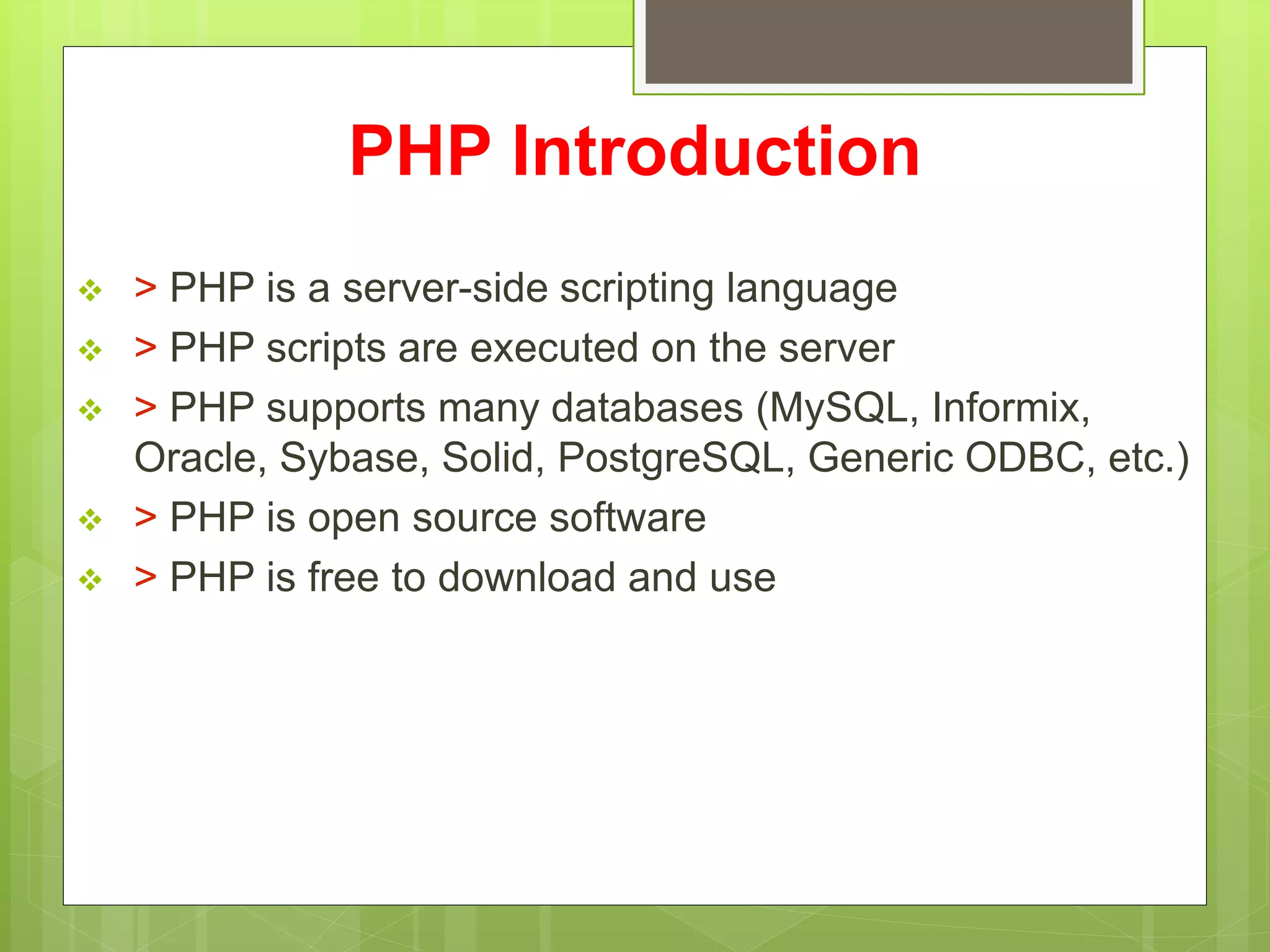 PHP Introduction

❖ > PHP is a server-side scripting language
❖ > PHP scripts are executed on the server
❖ > PHP supports many databases (MySQL, Informix, Oracle, Sybase, Solid, PostgreSQL, Generic ODBC, etc.)
❖ > PHP is open source software
❖ > PHP is free to download and use